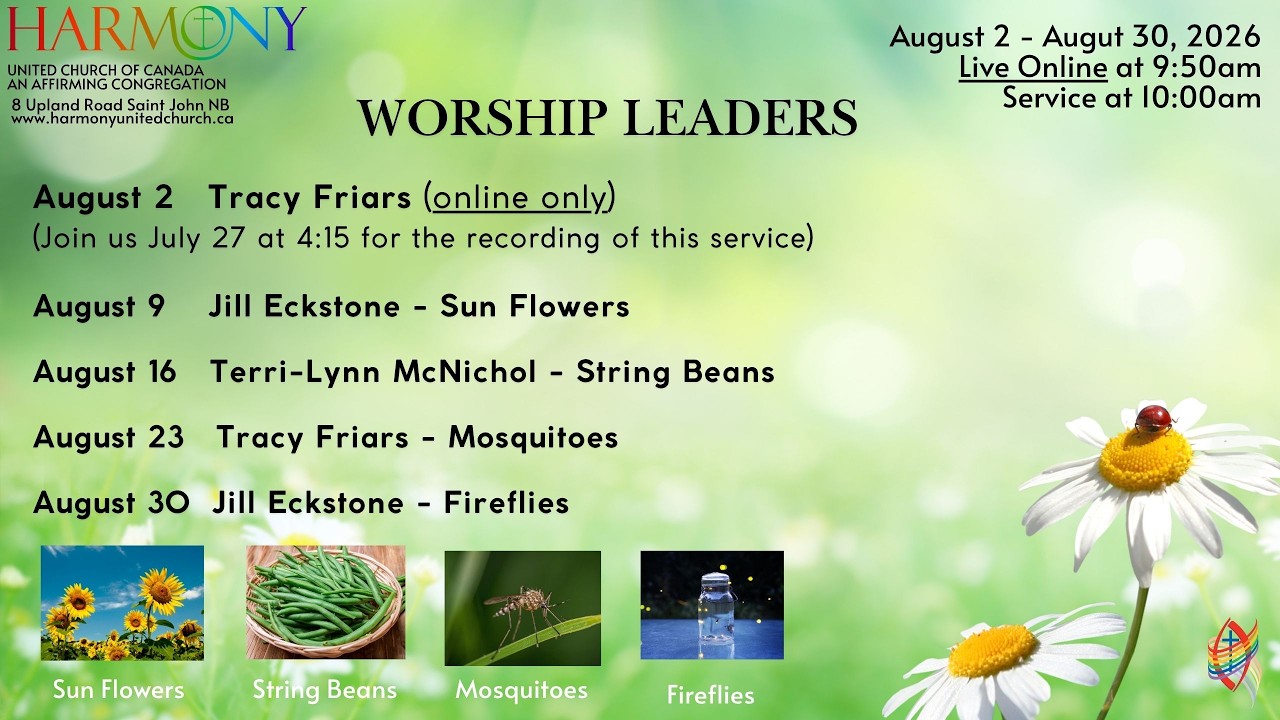 HARMONY
UNITED CHURCH OF CANADA
AN AFFIRMING CONGREGATION
8 Upland Road Saint John NB
www.harmonyunitedchurch.ca

August 2 - Augut 30, 2026
Live Online at 9:50am
Service at 10:00am

WORSHIP LEADERS

August 2 Tracy Friars (online only)
(Join us July 27 at 4:15 for the recording of this service)

August 9 Jill Eckstone - Sun Flowers

August 16 Terri-Lynn McNichol - String Beans

August 23 Tracy Friars - Mosquitoes

August 30 Jill Eckstone - Fireflies

Sun Flowers

String Beans

Mosquitoes

Fireflies